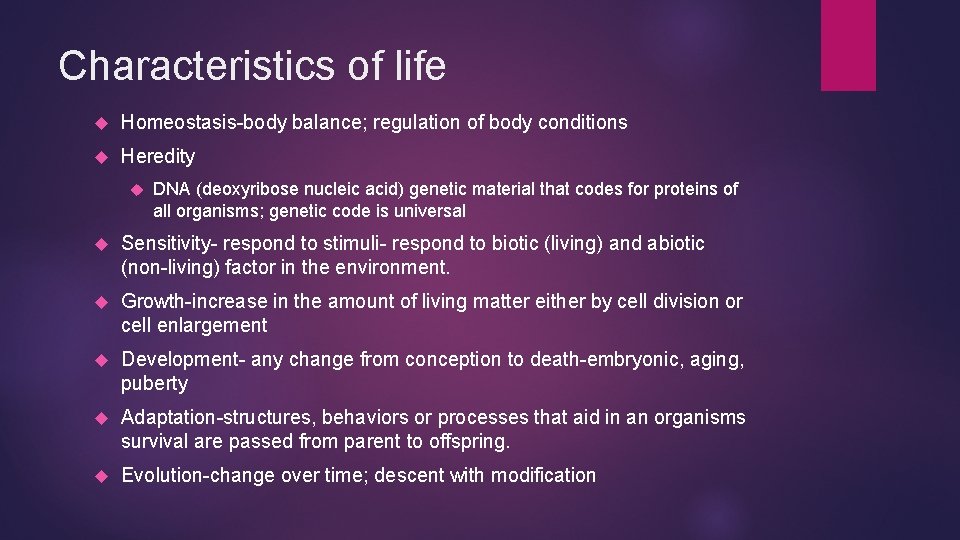 Characteristics of life

Homeostasis-body balance; regulation of body conditions

Heredity

DNA (deoxyribose nucleic acid) genetic material that codes for proteins of all organisms; genetic code is universal

Sensitivity- respond to stimuli- respond to biotic (living) and abiotic (non-living) factor in the environment.

Growth-increase in the amount of living matter either by cell division or cell enlargement

Development- any change from conception to death-embryonic, aging, puberty

Adaptation-structures, behaviors or processes that aid in an organisms survival are passed from parent to offspring.

Evolution-change over time; descent with modification